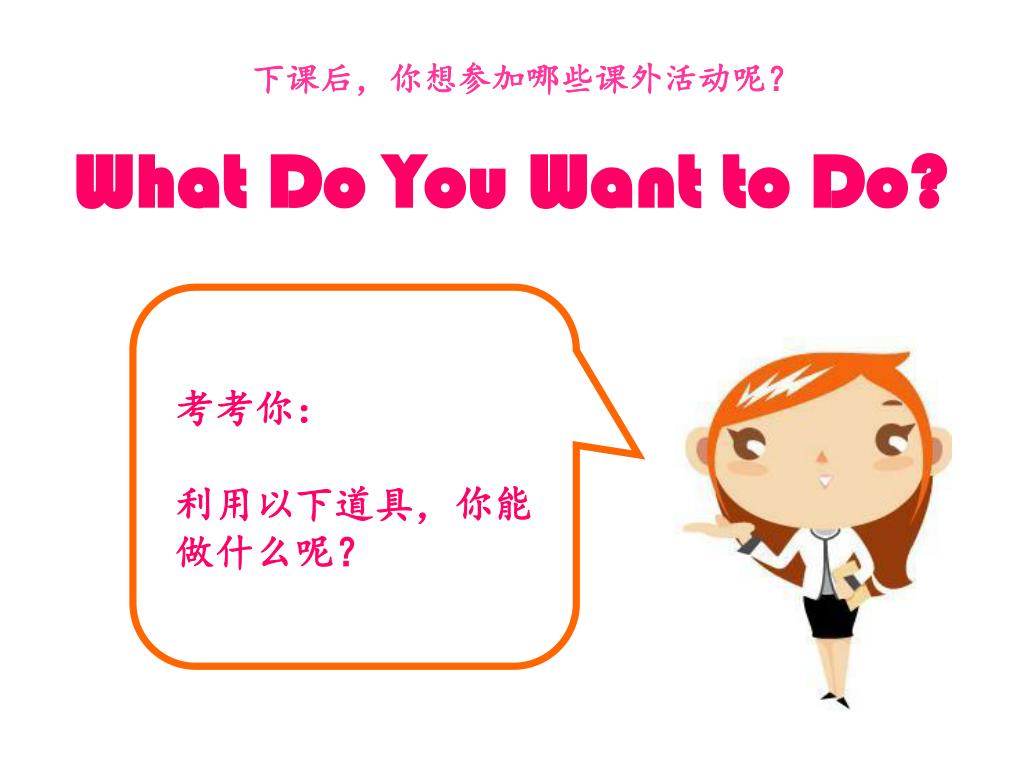 下课后，你想参加哪些课外活动呢？

What Do You Want to Do?

考考你：

利用以下道具，你能做什么呢？